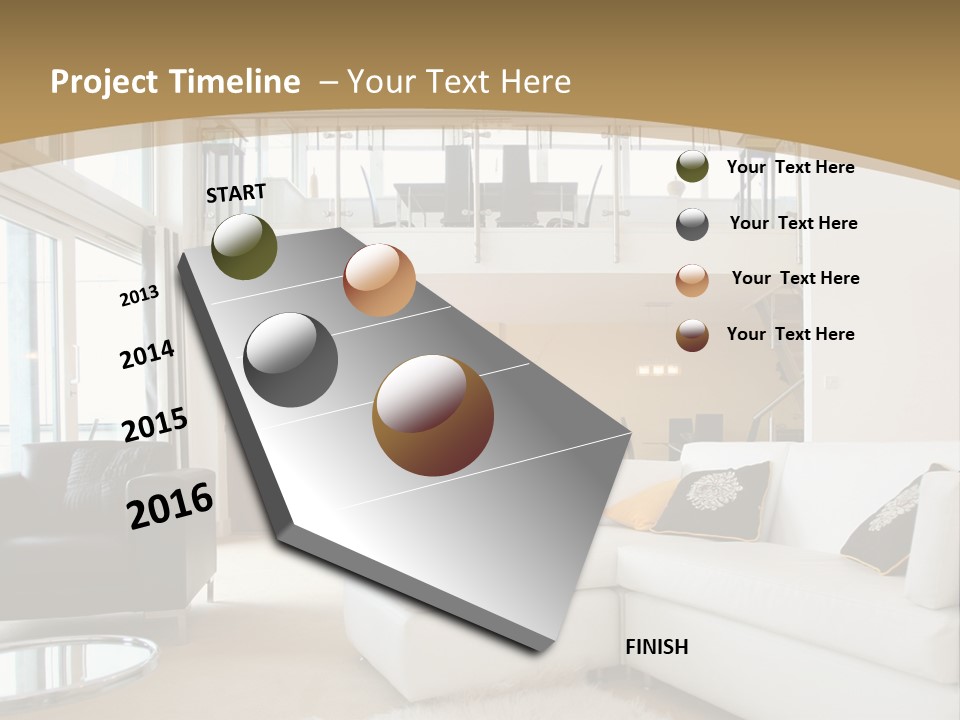 Project Timeline – Your Text Here

START

2013

2014

2015

2016

FINISH

Your Text Here

Your Text Here

Your Text Here

Your Text Here